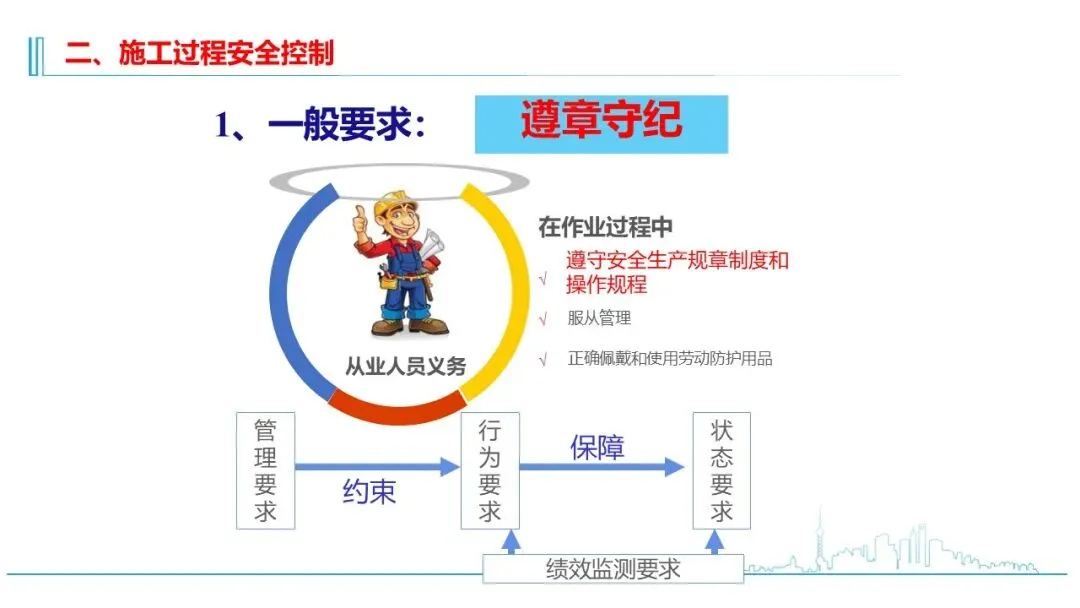 二、施工过程安全控制

1、一般要求：

遵章守纪

从业人员义务

在作业过程中

√ 遵守安全生产规章制度和操作规程

√ 服从管理

√ 正确佩戴和使用劳动防护用品

管理要求

约束

行为要求

保障

状态要求

绩效监测要求